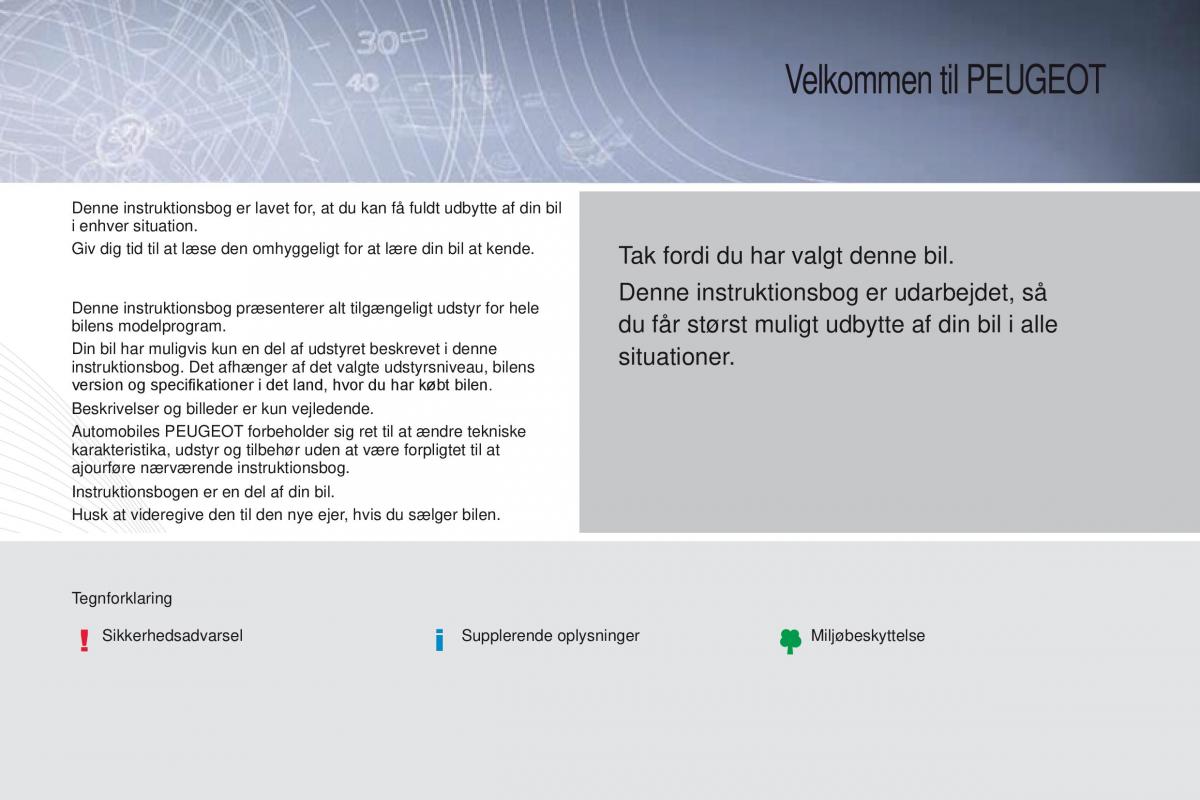 Velkommen til PEUGEOT

Denne instruktionsbog er lavet for, at du kan få fuldt udbytte af din bil i enhver situation.

Giv dig tid til at læse den omhyggeligt for at lære din bil at kende.

Denne instruktionsbog præsenterer alt tilgængeligt udstyr for hele bilens modelprogram.

Din bil har muligvis kun en del af udstyret beskrevet i denne instruktionsbog. Det afhænger af det valgte udstyrsniveau, bilens version og specifikationer i det land, hvor du har købt bilen.

Beskrivelser og billeder er kun vejledende.

Automobiles PEUGEOT forbeholder sig ret til at ændre tekniske karakteristika, udstyr og tilbehør uden at være forpligtet til at ajourføre nærværende instruktionsbog.

Instruktionsbogen er en del af din bil.

Husk at videregive den til den nye ejer, hvis du sælger bilen.

Tak fordi du har valgt denne bil.

Denne instruktionsbog er udarbejdet, så du får størst muligt udbytte af din bil i alle situationer.

Tegnforklaring

Sikkerhedsadvarsel

Supplerende oplysninger

Miljøbeskyttelse